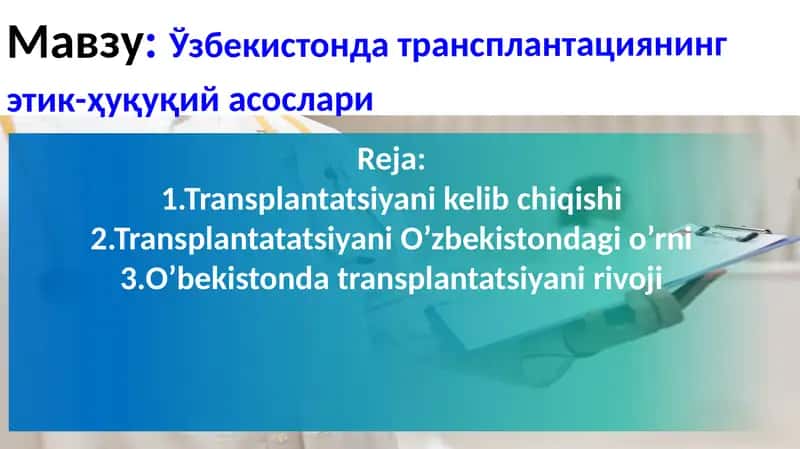 Мавзу: Ўзбекистонда трансплантациянинг этик-ҳуқуқий асослари

Reja:
1.Transplantatsiyani kelib chiqishi
2.Transplantatatsiyani O’zbekistondagi o’rni
3.O’bekistonda transplantatsiyani rivoji